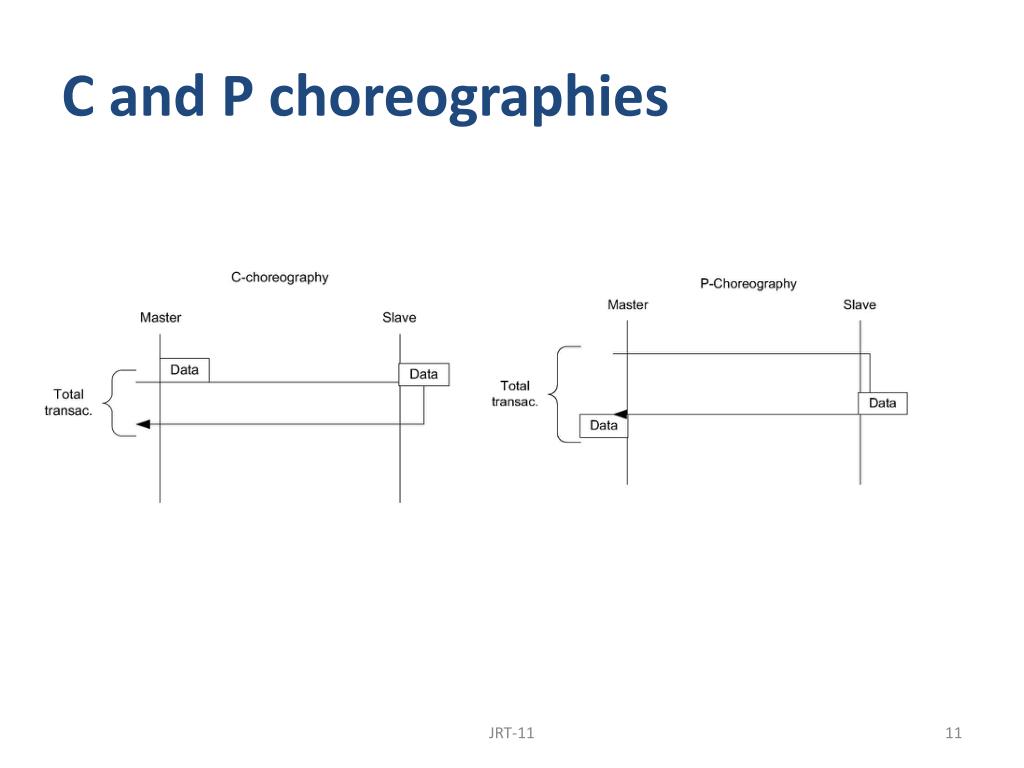 C and P choreographies

C-choreography

Master

Slave

Data

Data

Total transac.

P-Choreography

Master

Slave

Total transac.

Data

Data

JRT-11

11